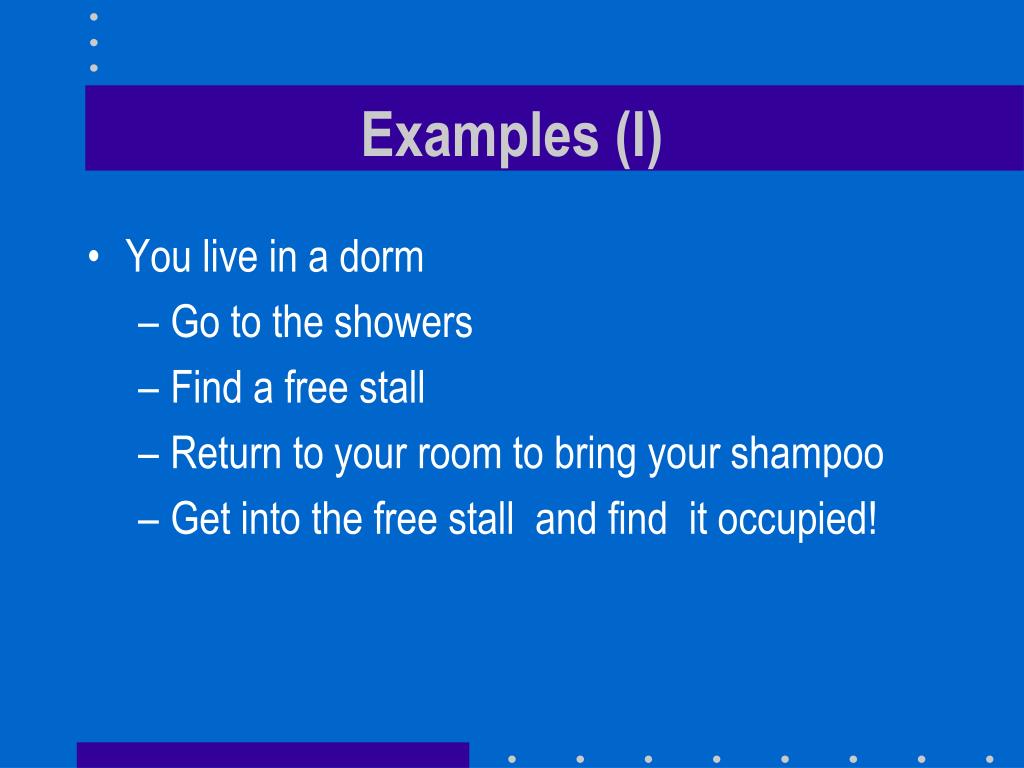 Examples (I)

• You live in a dorm
– Go to the showers
– Find a free stall
– Return to your room to bring your shampoo
– Get into the free stall and find it occupied!